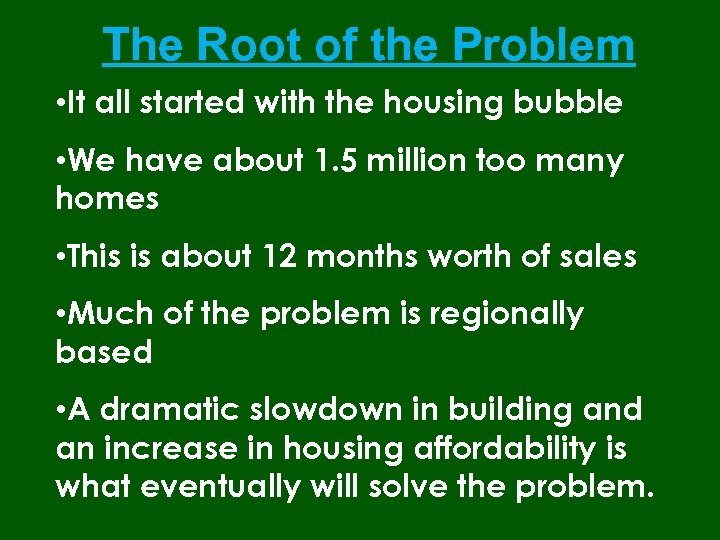 The Root of the Problem

•It all started with the housing bubble

•We have about 1.5 million too many homes

•This is about 12 months worth of sales

•Much of the problem is regionally based

•A dramatic slowdown in building and an increase in housing affordability is what eventually will solve the problem.